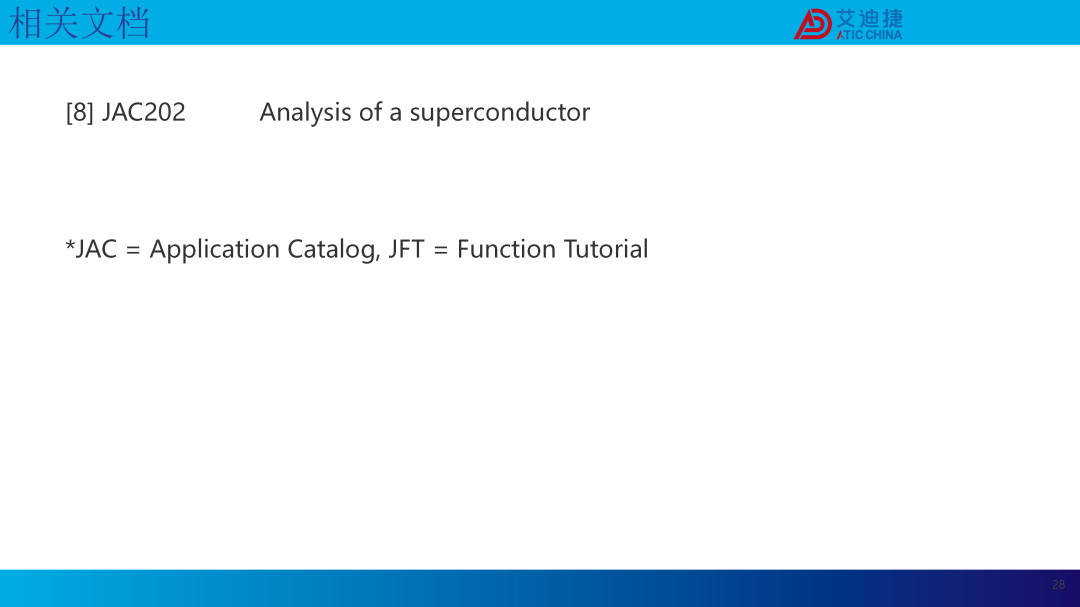 相关文档

艾迪捷
ATIC CHINA

[8] JAC202 Analysis of a superconductor

*JAC = Application Catalog, JFT = Function Tutorial

28